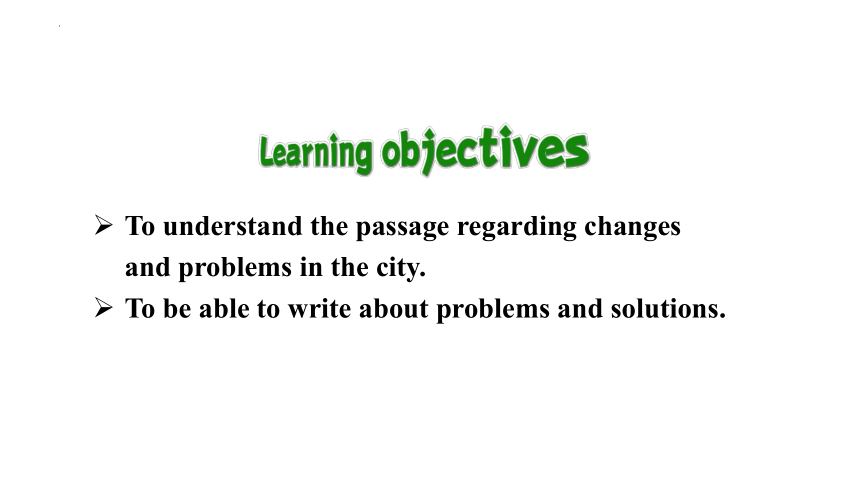 Learning objectives

➢ To understand the passage regarding changes and problems in the city.

➢ To be able to write about problems and solutions.